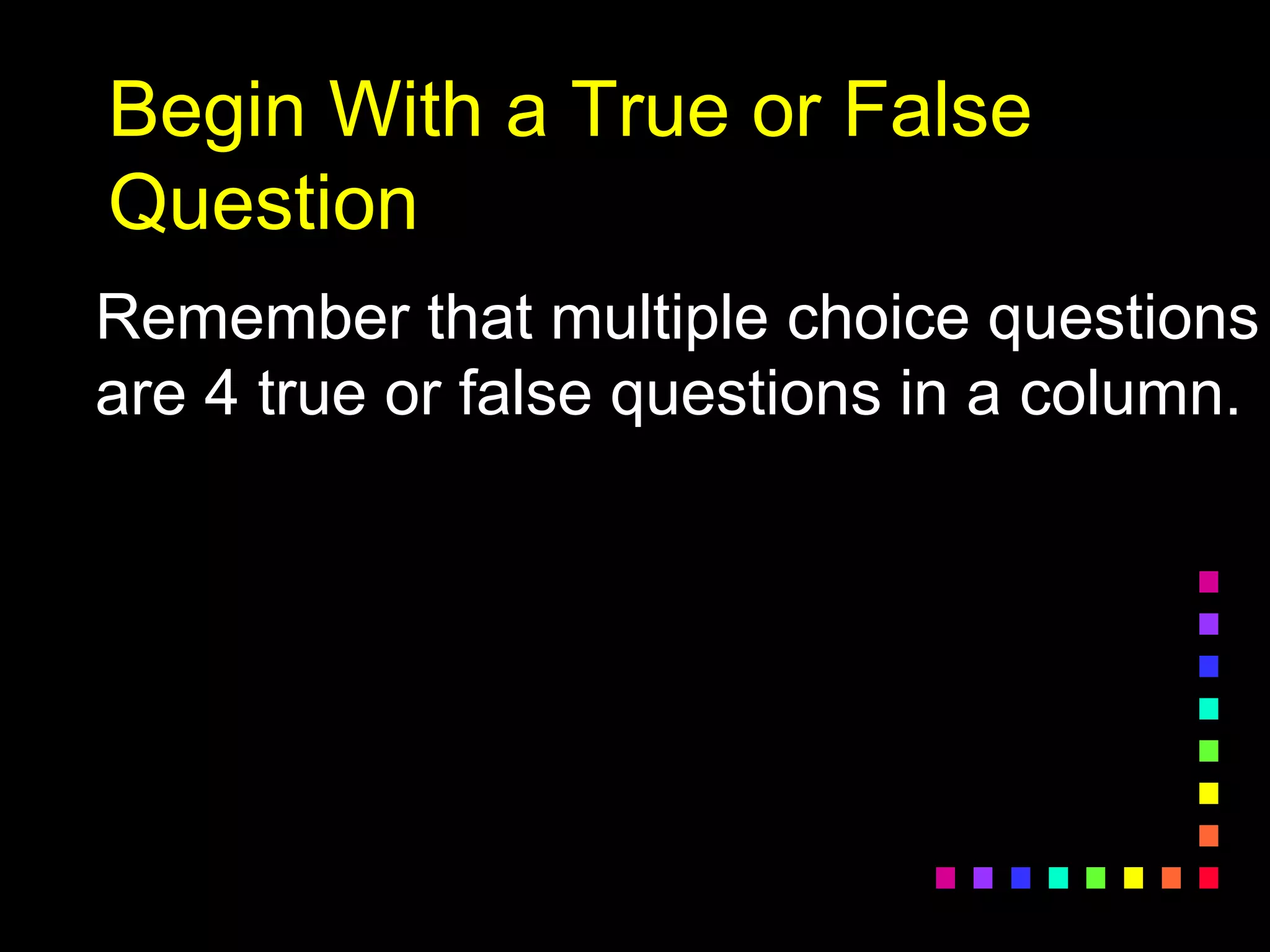 Begin With a True or False Question

Remember that multiple choice questions are 4 true or false questions in a column.